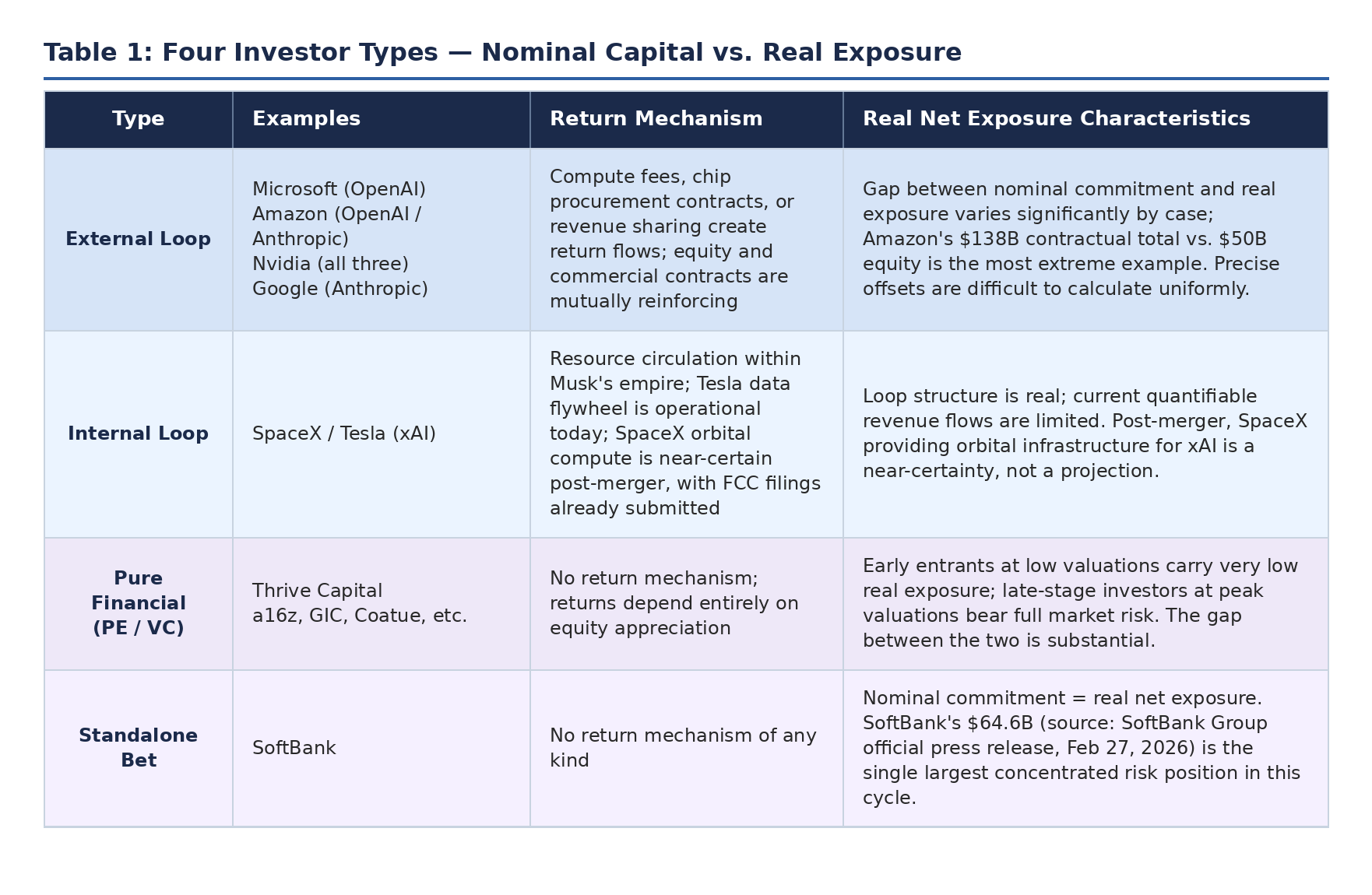 Table 1: Four Investor Types — Nominal Capital vs. Real Exposure

| Type | Examples | Return Mechanism | Real Net Exposure Characteristics |
|---|---|---|---|
| External Loop | Microsoft (OpenAI) Amazon (OpenAI / Anthropic) Nvidia (all three) Google (Anthropic) | Compute fees, chip procurement contracts, or revenue sharing create return flows; equity and commercial contracts are mutually reinforcing | Gap between nominal commitment and real exposure varies significantly by case; Amazon's \$138B contractual total vs. \$50B equity is the most extreme example. Precise offsets are difficult to calculate uniformly. |
| Internal Loop | SpaceX / Tesla (xAI) | Resource circulation within Musk's empire; Tesla data flywheel is operational today; SpaceX orbital compute is near-certain post-merger, with FCC filings already submitted | Loop structure is real; current quantifiable revenue flows are limited. Post-merger, SpaceX providing orbital infrastructure for xAI is a near-certainty, not a projection. |
| Pure Financial (PE / VC) | Thrive Capital a16z, GIC, Coatue, etc. | No return mechanism; returns depend entirely on equity appreciation | Early entrants at low valuations carry very low real exposure; late-stage investors at peak valuations bear full market risk. The gap between the two is substantial. |
| Standalone Bet | SoftBank | No return mechanism of any kind | Nominal commitment = real net exposure. SoftBank's \$64.6B (source: SoftBank Group official press release, Feb 27, 2026) is the single largest concentrated risk position in this cycle. |